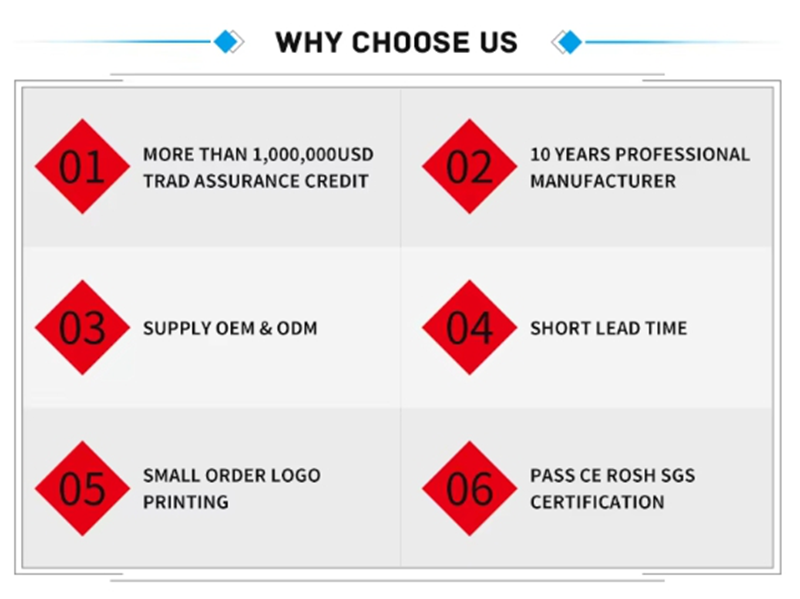 WHY CHOOSE US

01 MORE THAN 1,000,000USD TRAD ASSURANCE CREDIT

02 10 YEARS PROFESSIONAL MANUFACTURER

03 SUPPLY OEM & ODM

04 SHORT LEAD TIME

05 SMALL ORDER LOGO PRINTING

06 PASS CE ROSH SGS CERTIFICATION